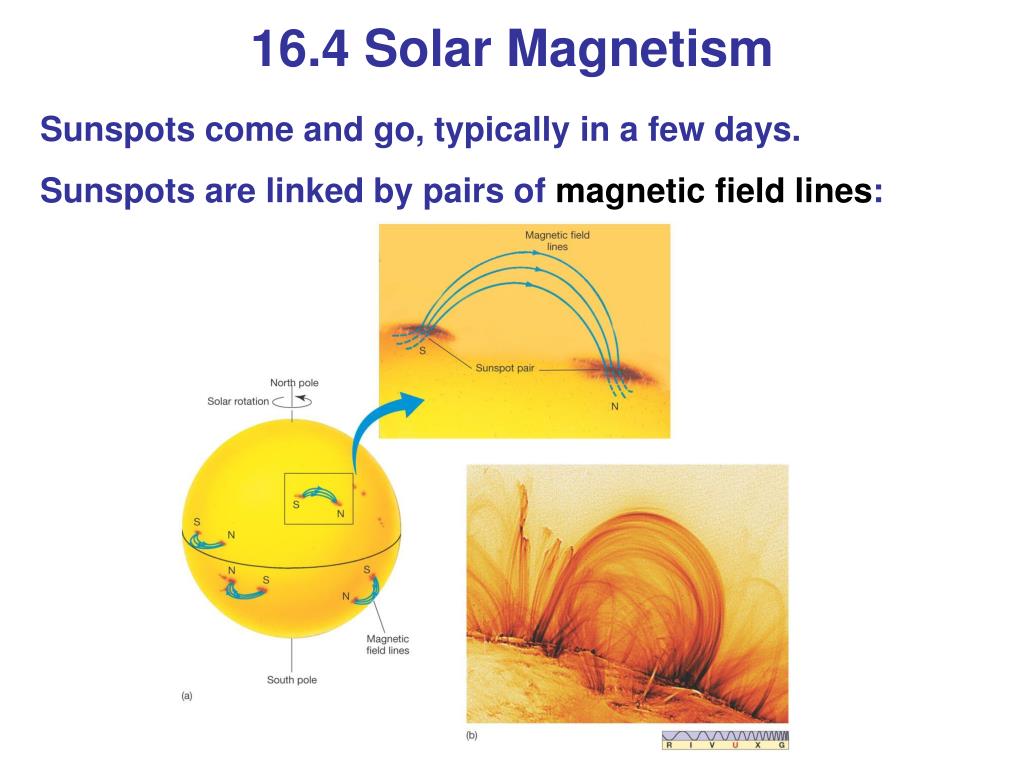 16.4 Solar Magnetism

Sunspots come and go, typically in a few days.

Sunspots are linked by pairs of magnetic field lines:

Magnetic field lines

S

Sunspot pair

N

North pole

Solar rotation

S

N

S

N

N

S

S

N

Magnetic field lines

South pole

(a)

(b)

R I V U X G